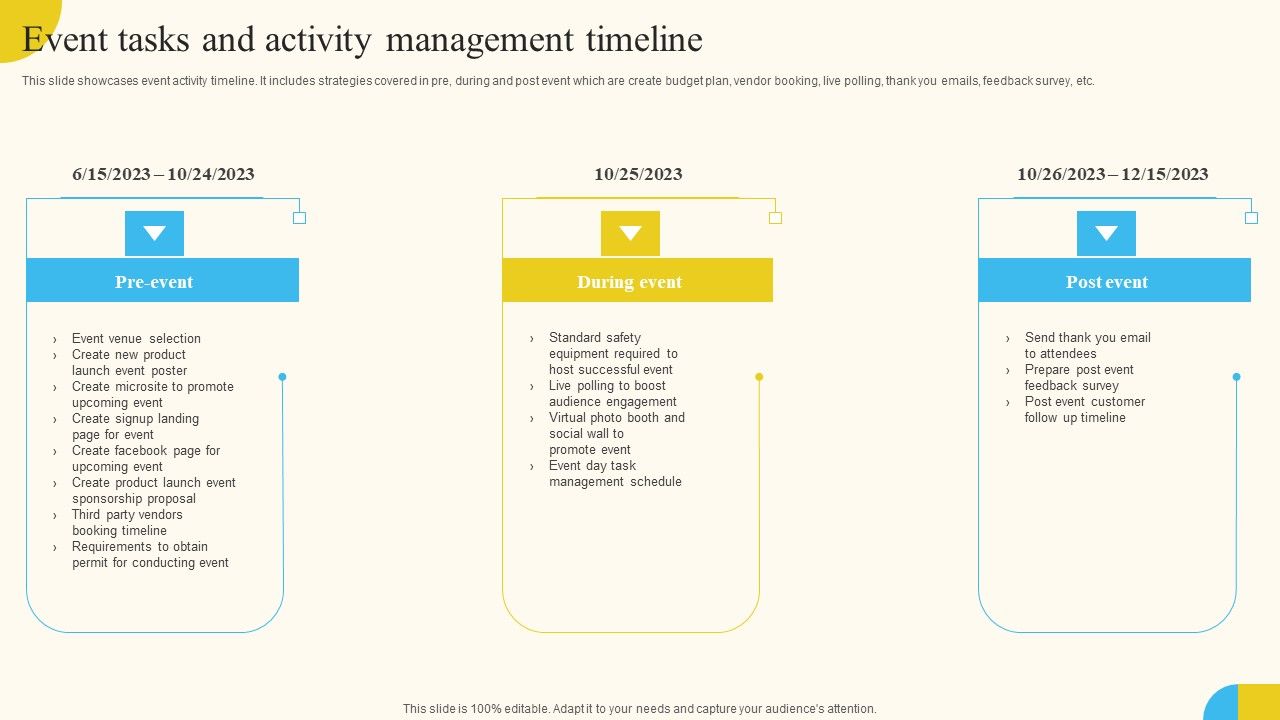 Event tasks and activity management timeline

This slide showcases event activity timeline. It includes strategies covered in pre, during and post event which are create budget plan, vendor booking, live polling, thank you emails, feedback survey, etc.

6/15/2023 – 10/24/2023

Pre-event

› Event venue selection
› Create new product launch event poster
› Create microsite to promote upcoming event
› Create signup landing page for event
› Create facebook page for upcoming event
› Create product launch event sponsorship proposal
› Third party vendors booking timeline
› Requirements to obtain permit for conducting event

10/25/2023

During event

› Standard safety equipment required to host successful event
› Live polling to boost audience engagement
› Virtual photo booth and social wall to promote event
› Event day task management schedule

10/26/2023 – 12/15/2023

Post event

› Send thank you email to attendees
› Prepare post event feedback survey
› Post event customer follow up timeline

This slide is 100% editable. Adapt it to your needs and capture your audience's attention.